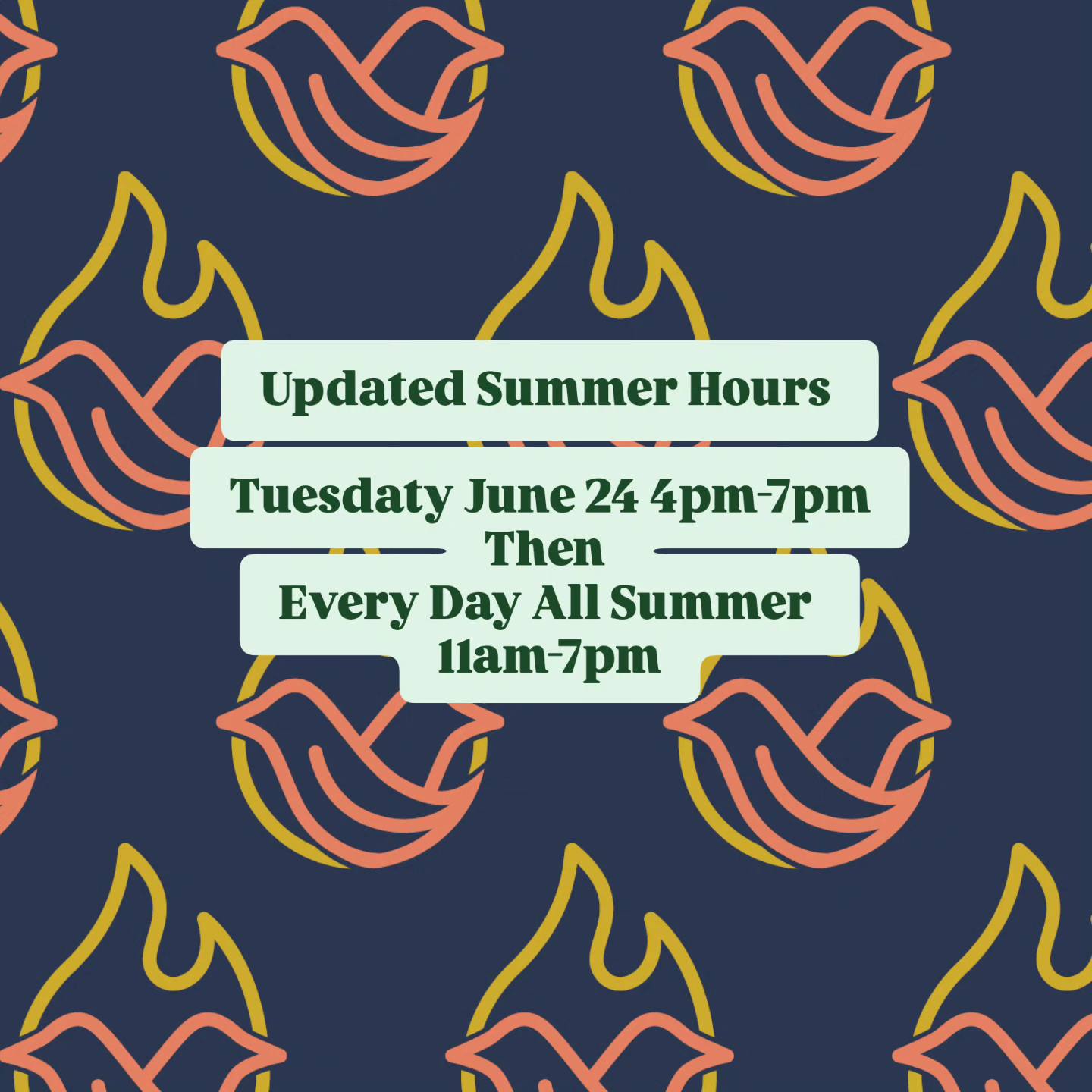 Updated Summer Hours

Tuesdaty June 24 4pm-7pm
Then
Every Day All Summer
11am-7pm